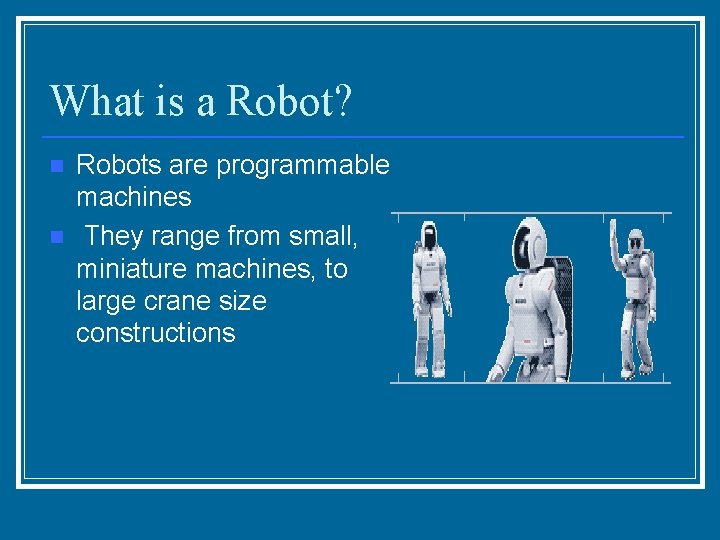 What is a Robot?

Robots are programmable machines

They range from small, miniature machines, to large crane size constructions